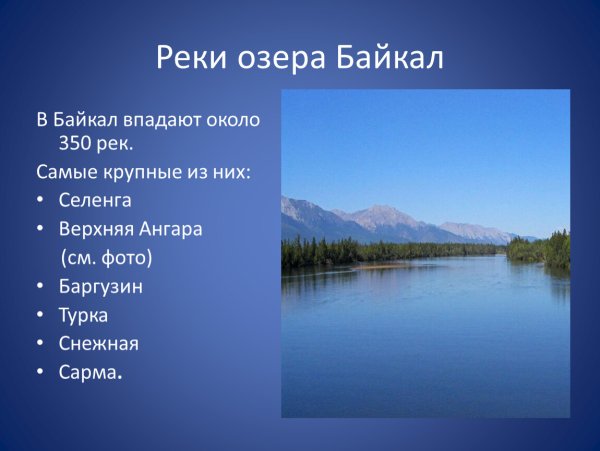 Реки озера Байкал

В Байкал впадают около 350 рек.

Самые крупные из них:

• Селенга
• Верхняя Ангара
(см. фото)
• Баргузин
• Турка
• Снежная
• Сарма.